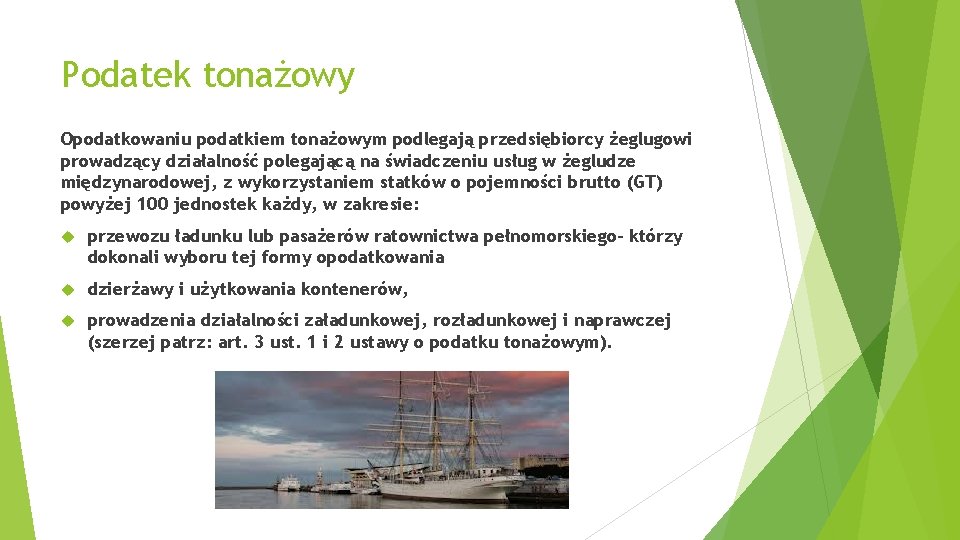 Podatek tonażowy

Opodatkowaniu podatkiem tonażowym podlegają przedsiębiorcy żeglugowi prowadzący działalność polegającą na świadczeniu usług w żegludze międzynarodowej, z wykorzystaniem statków o pojemności brutto (GT) powyżej 100 jednostek każdy, w zakresie:

przewozu ładunku lub pasażerów ratownictwa pełnomorskiego- którzy dokonali wyboru tej formy opodatkowania

dzierżawy i użytkowania kontenerów,

prowadzenia działalności załadunkowej, rozładunkowej i naprawczej (szerzej patrz: art. 3 ust. 1 i 2 ustawy o podatku tonażowym).